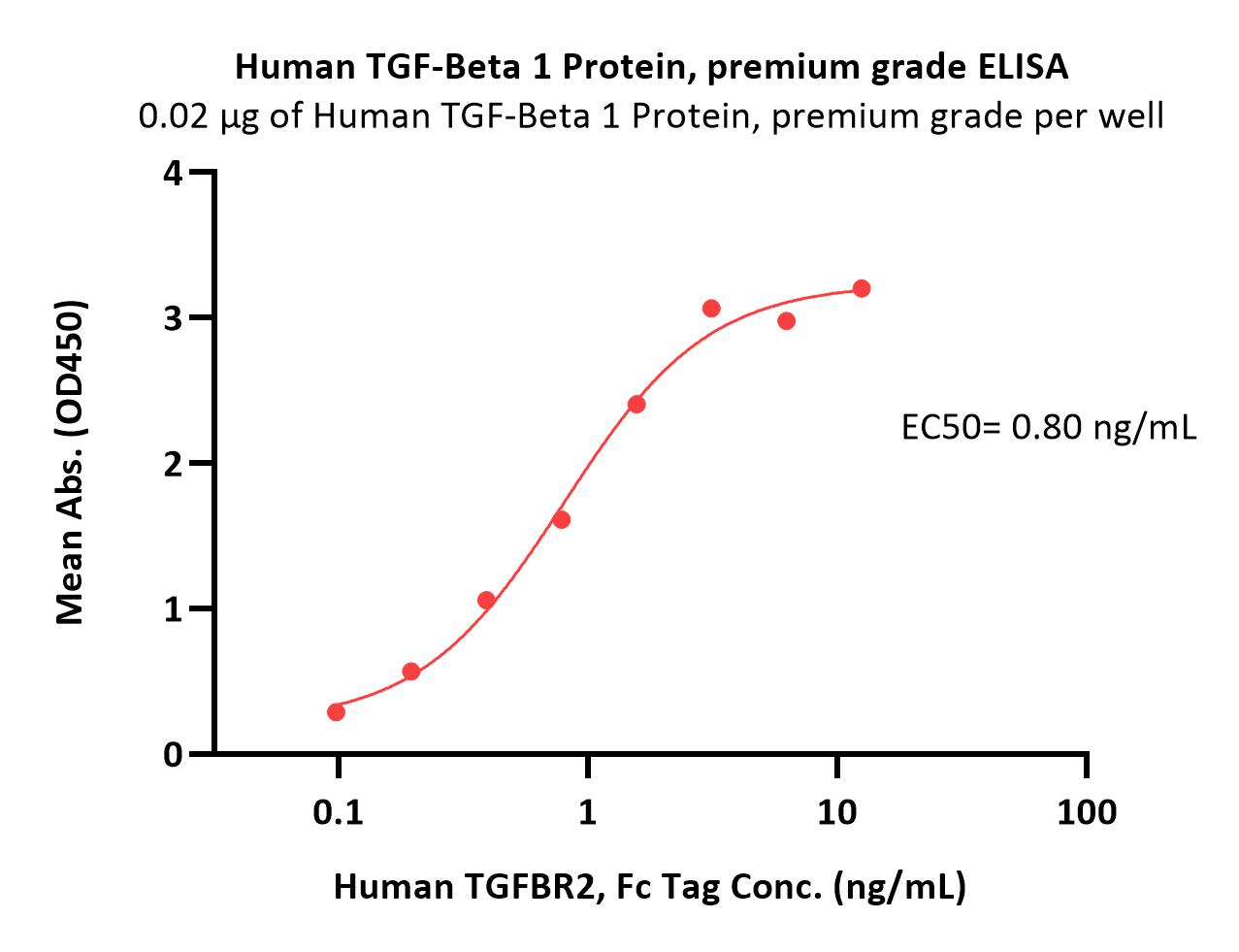 Human TGF-Beta 1 Protein, premium grade ELISA
0.02 μg of Human TGF-Beta 1 Protein, premium grade per well

Mean Abs. (OD450)

4
3
2
1
0

EC50= 0.80 ng/mL

0.1
1
10
100

Human TGFBR2, Fc Tag Conc. (ng/mL)